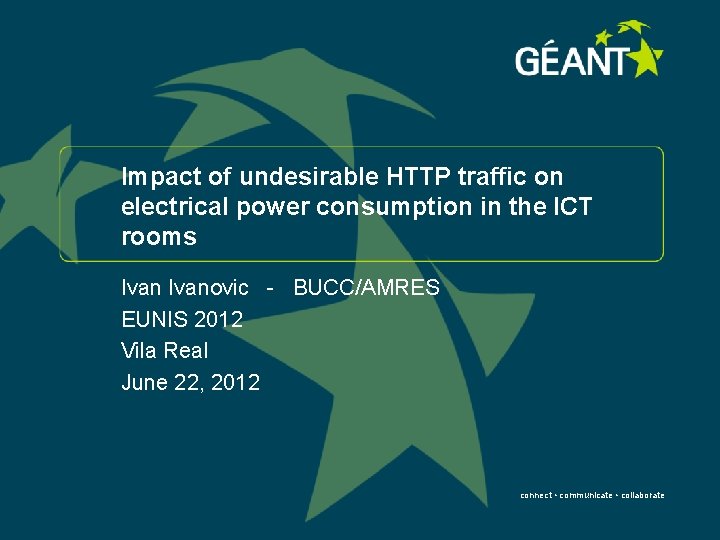 GÉANT

Impact of undesirable HTTP traffic on electrical power consumption in the ICT rooms

Ivan Ivanovic - BUCC/AMRES
EUNIS 2012
Vila Real
June 22, 2012

connect • communicate • collaborate